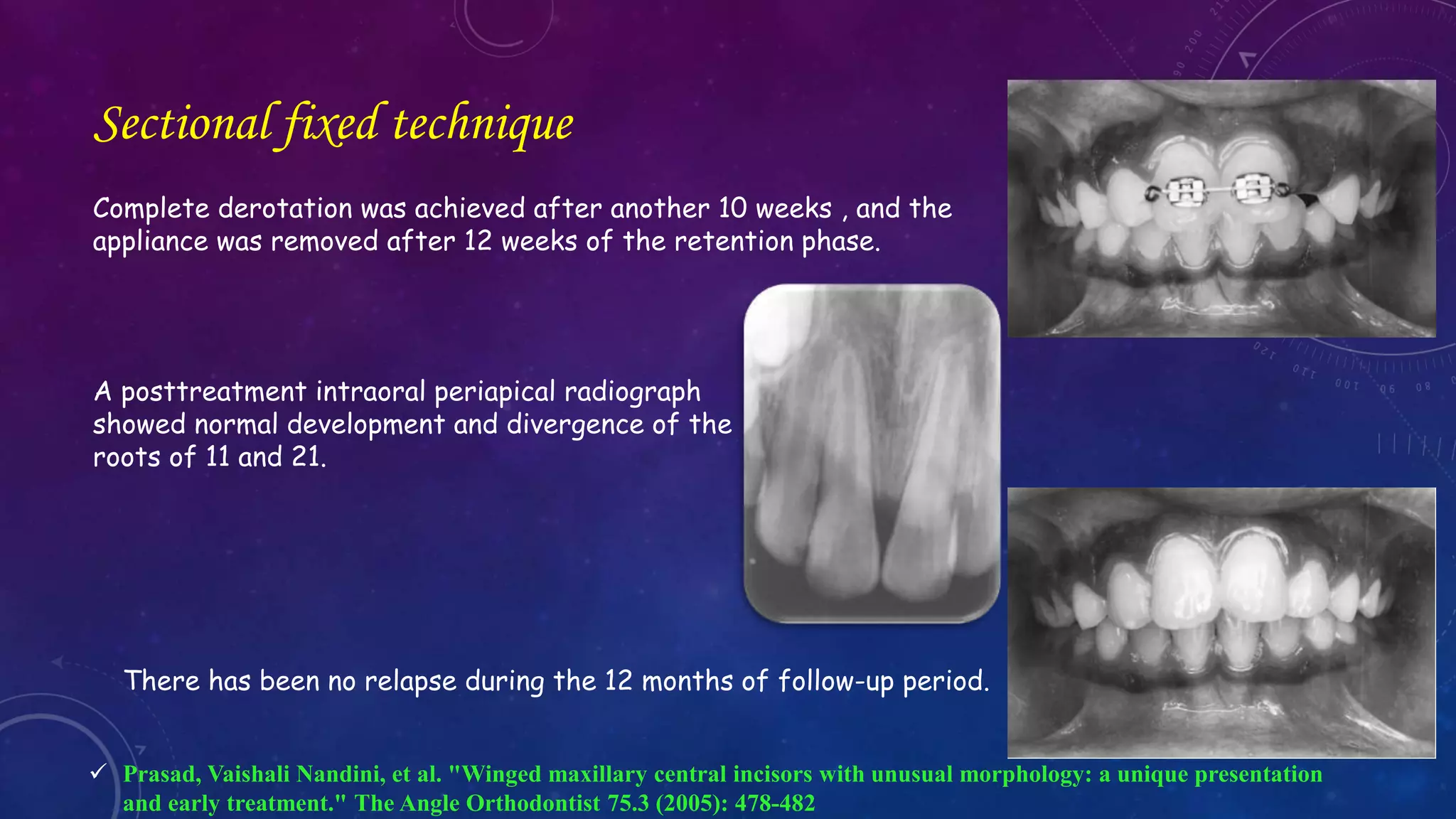 Sectional fixed technique

Complete derotation was achieved after another 10 weeks , and the appliance was removed after 12 weeks of the retention phase.

A posttreatment intraoral periapical radiograph showed normal development and divergence of the roots of 11 and 21.

There has been no relapse during the 12 months of follow-up period.

✓ Prasad, Vaishali Nandini, et al. "Winged maxillary central incisors with unusual morphology: a unique presentation and early treatment." The Angle Orthodontist 75.3 (2005): 478-482